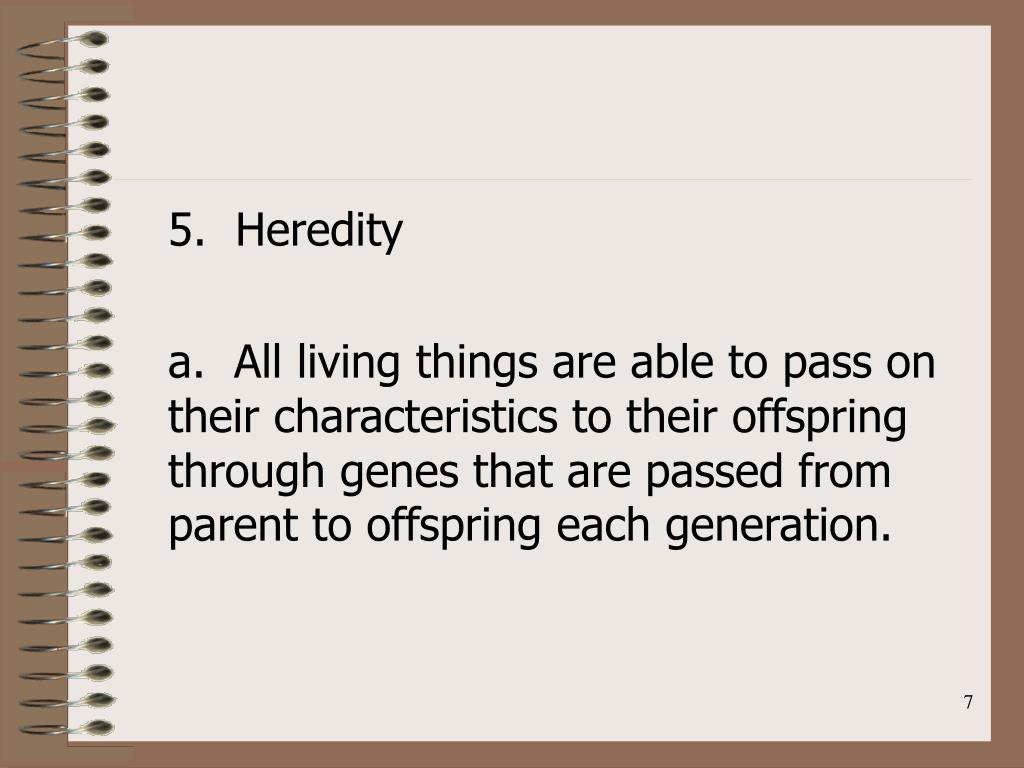 5. Heredity

a. All living things are able to pass on their characteristics to their offspring through genes that are passed from parent to offspring each generation.

7